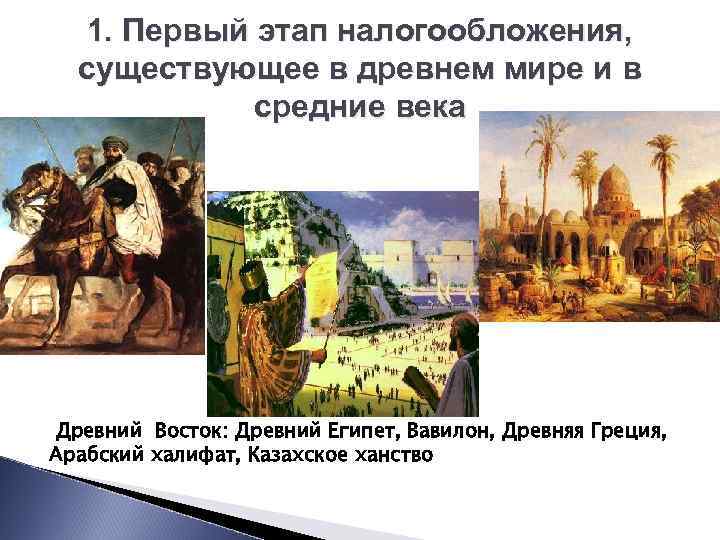 1. Первый этап налогообложения, существующее в древнем мире и в средние века

Древний Восток: Древний Египет, Вавилон, Древняя Греция, Арабский халифат, Казахское ханство